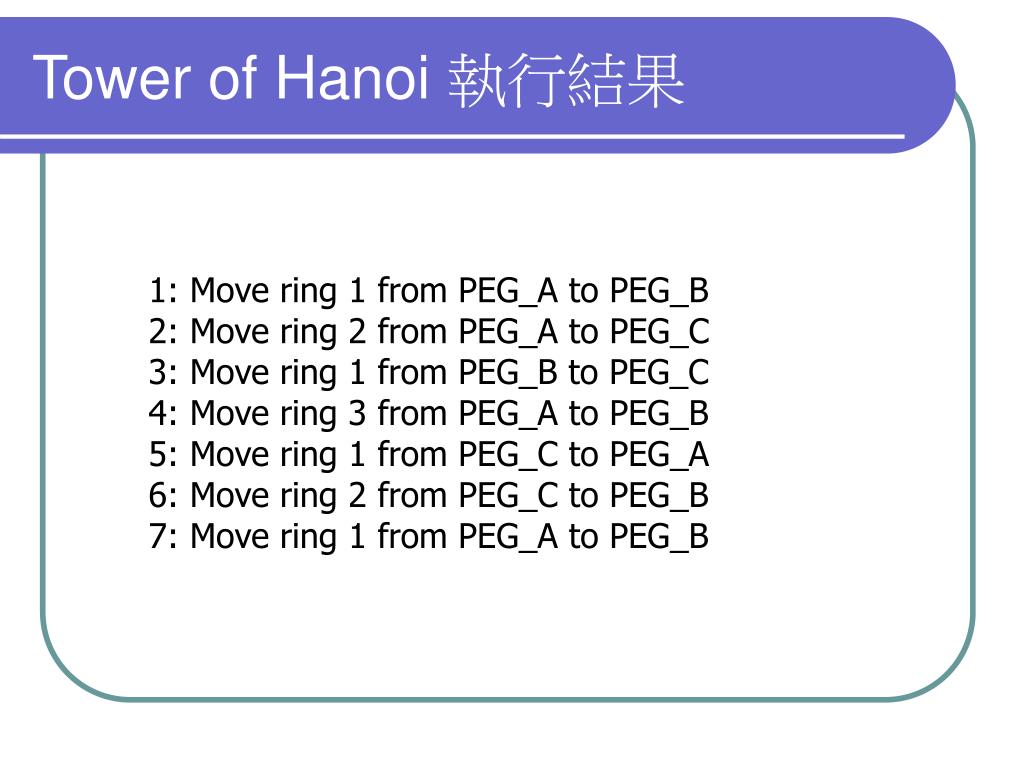 Tower of Hanoi 執行結果

1: Move ring 1 from PEG_A to PEG_B
2: Move ring 2 from PEG_A to PEG_C
3: Move ring 1 from PEG_B to PEG_C
4: Move ring 3 from PEG_A to PEG_B
5: Move ring 1 from PEG_C to PEG_A
6: Move ring 2 from PEG_C to PEG_B
7: Move ring 1 from PEG_A to PEG_B